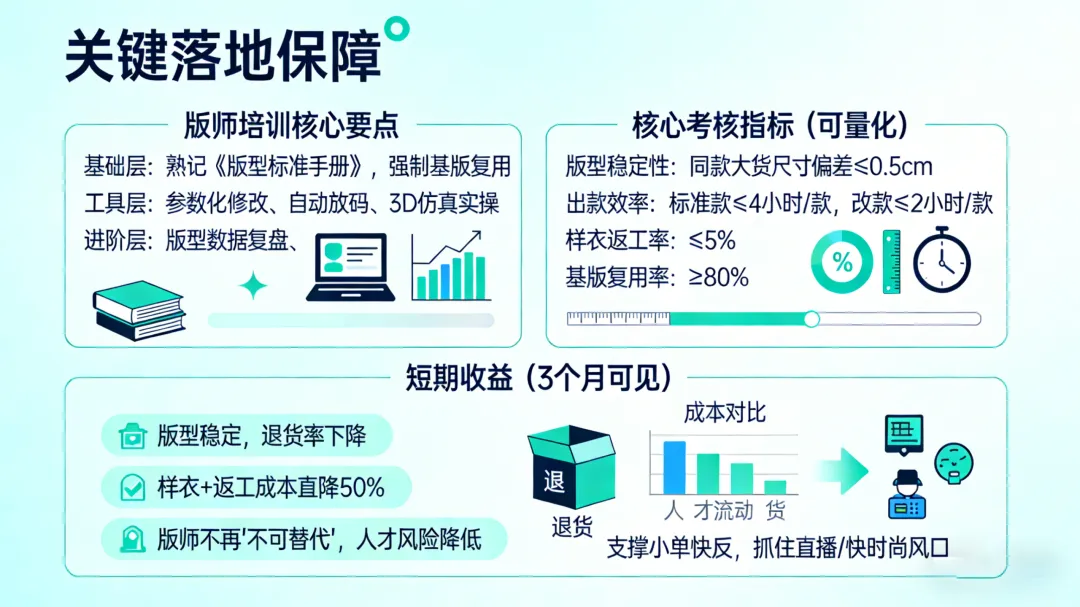 关键落地保障

版师培训核心要点

基础层：熟记《版型标准手册》，强制基版复用

工具层：参数化修改、自动放码、3D仿真实操

进阶层：版型数据复盘、

核心考核指标（可量化）

版型稳定性：同款大货尺寸偏差≤0.5cm

出款效率：标准款≤4小时/款，改款≤2小时/款

样衣返工率：≤5%

基版复用率：≥80%

%

短期收益（3个月可见）

版型稳定，退货率下降

样衣+返工成本直降50%

版师不再'不可替代'，人才风险降低

退

退货

成本对比

人 才流动 货

支撑小单快反，抓住直播/快时尚风口